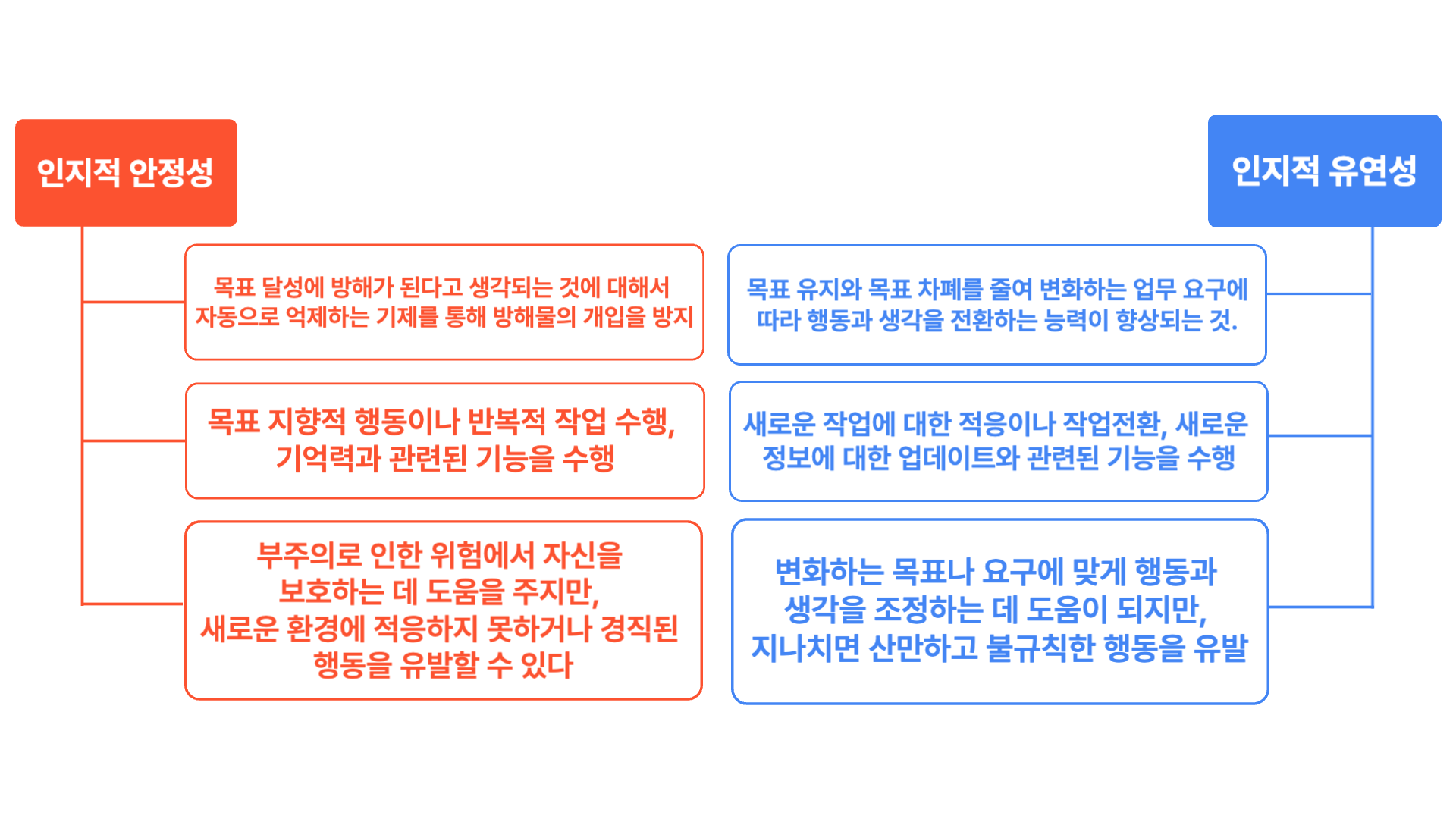 인지적 안정성

목표 달성에 방해가 된다고 생각되는 것에 대해서 자동으로 억제하는 기제를 통해 방해물의 개입을 방지

목표 지향적 행동이나 반복적 작업 수행, 기억력과 관련된 기능을 수행

부주의로 인한 위험에서 자신을 보호하는 데 도움을 주지만, 새로운 환경에 적응하지 못하거나 경직된 행동을 유발할 수 있다

인지적 유연성

목표 유지와 목표 차폐를 줄여 변화하는 업무 요구에 따라 행동과 생각을 전환하는 능력이 향상되는 것.

새로운 작업에 대한 적응이나 작업전환, 새로운 정보에 대한 업데이트와 관련된 기능을 수행

변화하는 목표나 요구에 맞게 행동과 생각을 조정하는 데 도움이 되지만, 지나치면 산만하고 불규칙한 행동을 유발